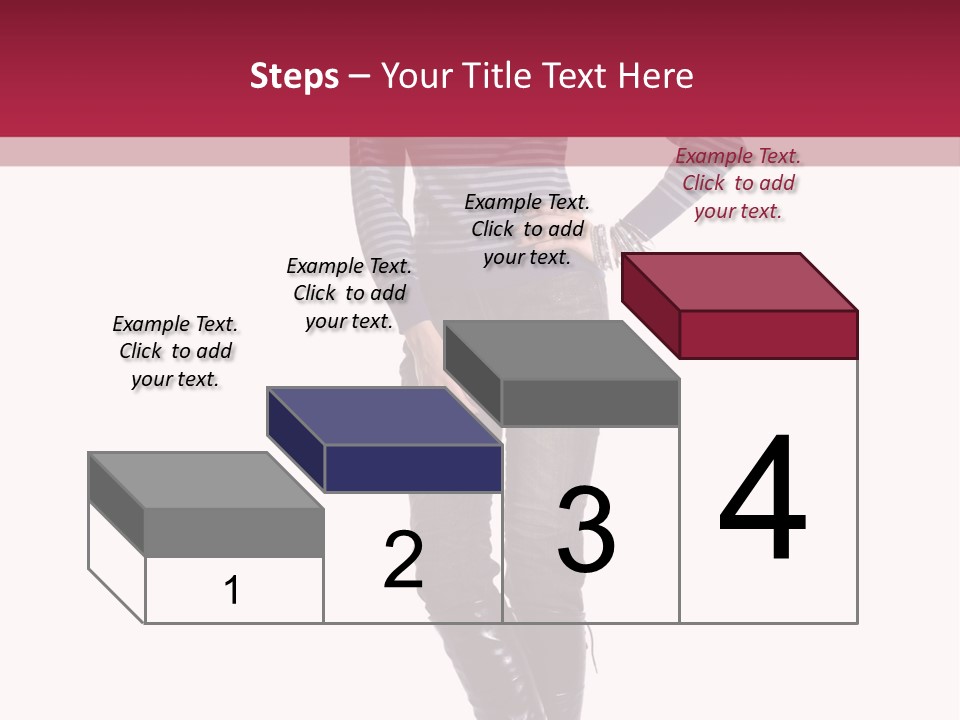 Steps – Your Title Text Here

Example Text. Click to add your text.

Example Text. Click to add your text.

Example Text. Click to add your text.

Example Text. Click to add your text.

1

2

3

4